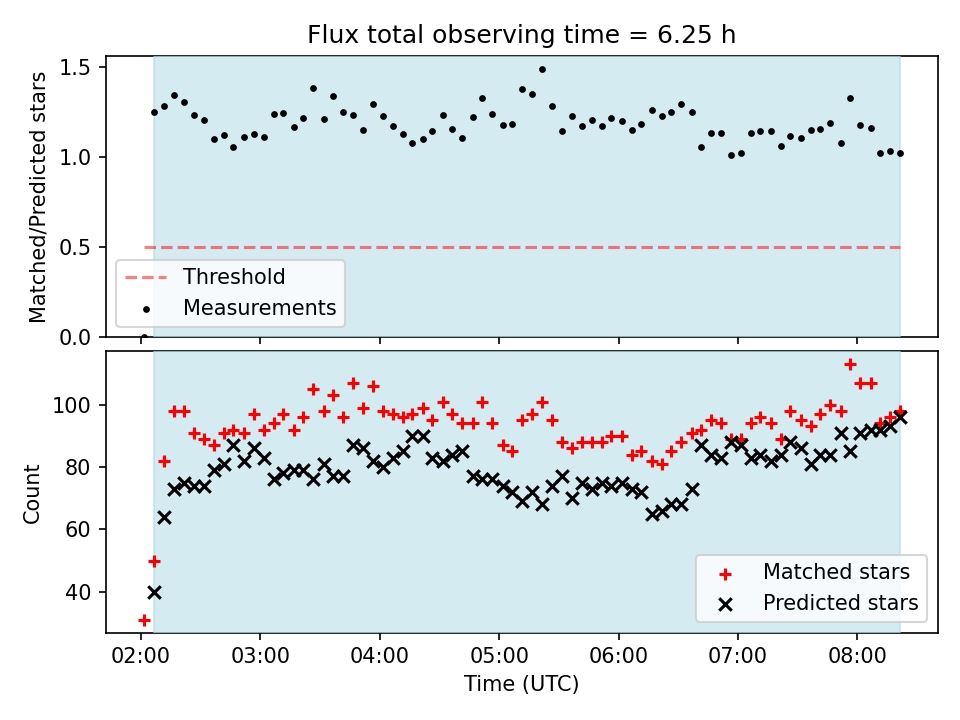 Flux total observing time = 6.25 h

Matched/Predicted stars

1.5
1.0
0.5
0.0

Threshold
Measurements

Count

100
80
60
40

Matched stars
Predicted stars

02:00
03:00
04:00
05:00
06:00
07:00
08:00

Time (UTC)